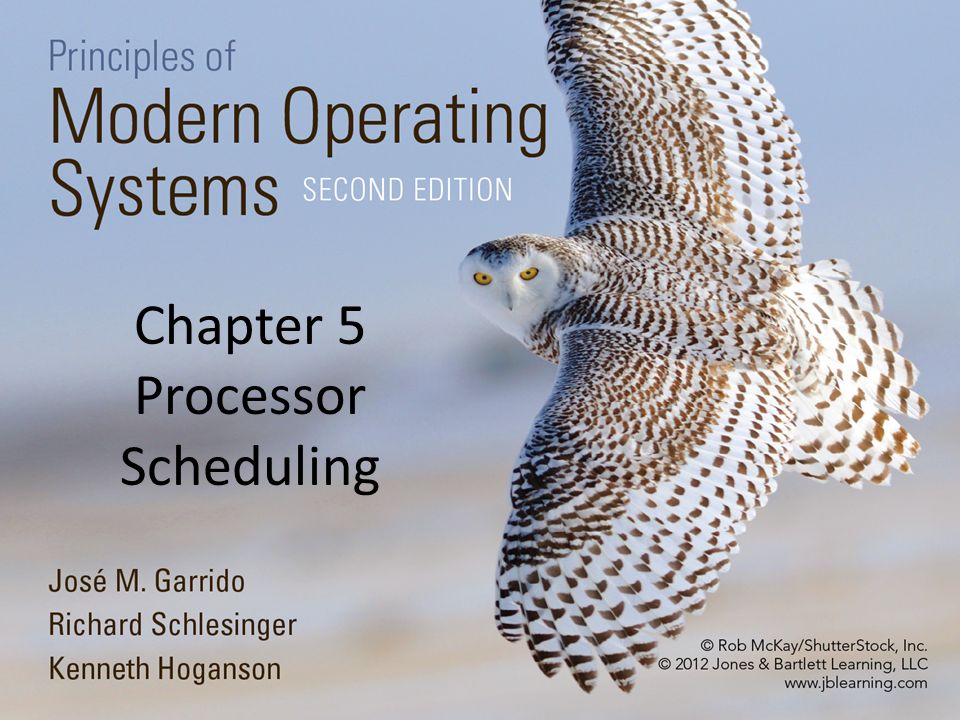 Principles of
Modern Operating Systems SECOND EDITION

Chapter 5
Processor Scheduling

José M. Garrido
Richard Schlesinger
Kenneth Hoganson

© Rob McKay/ShutterStock, Inc.
© 2012 Jones & Bartlett Learning, LLC
www.jblearning.com